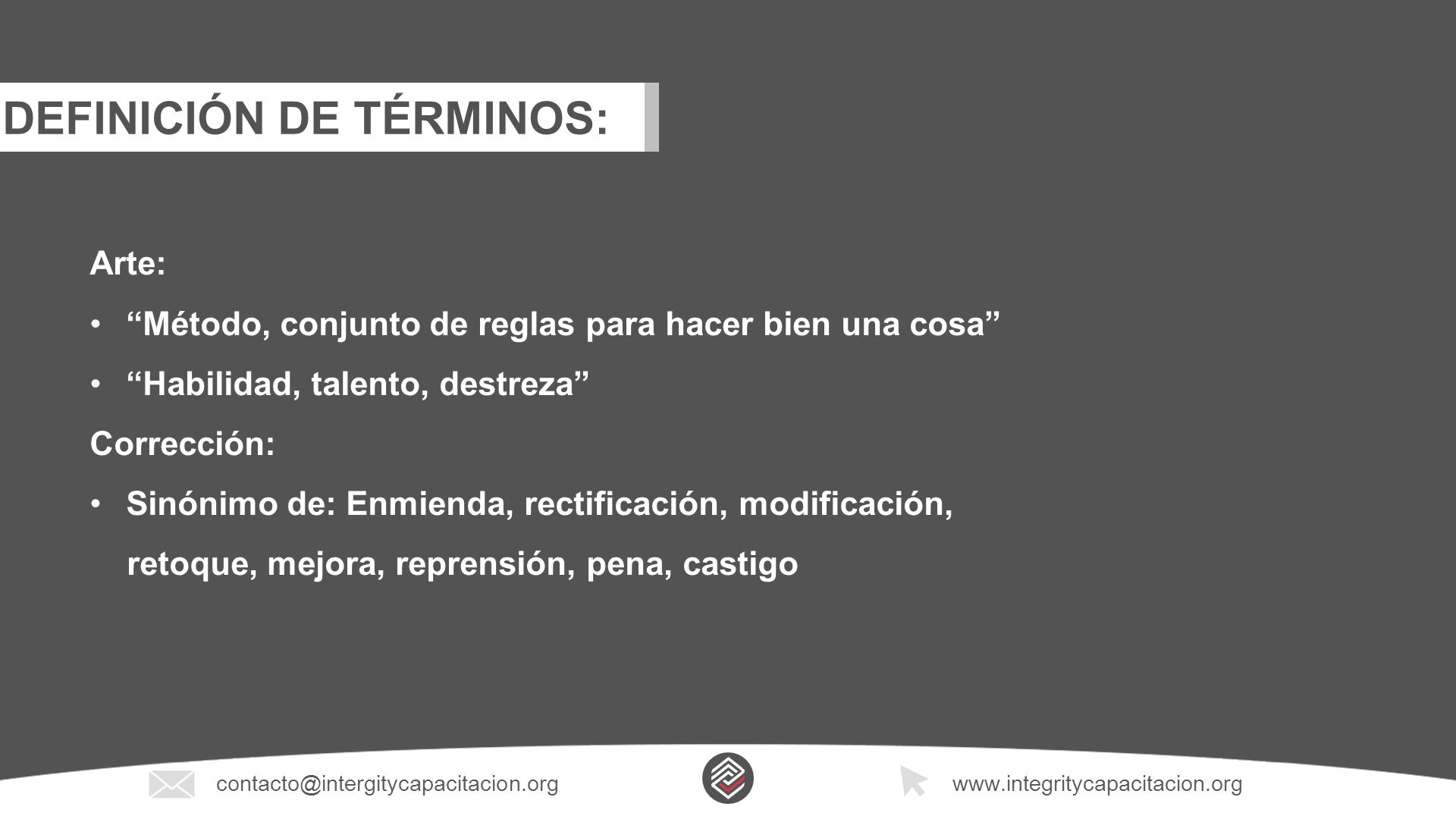 DEFINICIÓN DE TÉRMINOS:

Arte:

• “Método, conjunto de reglas para hacer bien una cosa”

• “Habilidad, talento, destreza”

Corrección:

• Sinónimo de: Enmienda, rectificación, modificación, retoque, mejora, reprensión, pena, castigo

contacto@intergitycapacitacion.org

www.integritycapacitacion.org